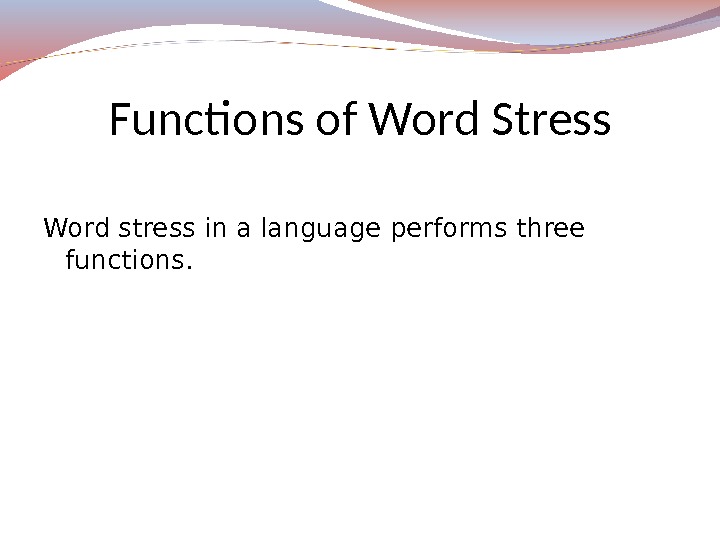 Functions of Word Stress

Word stress in a language performs three functions.